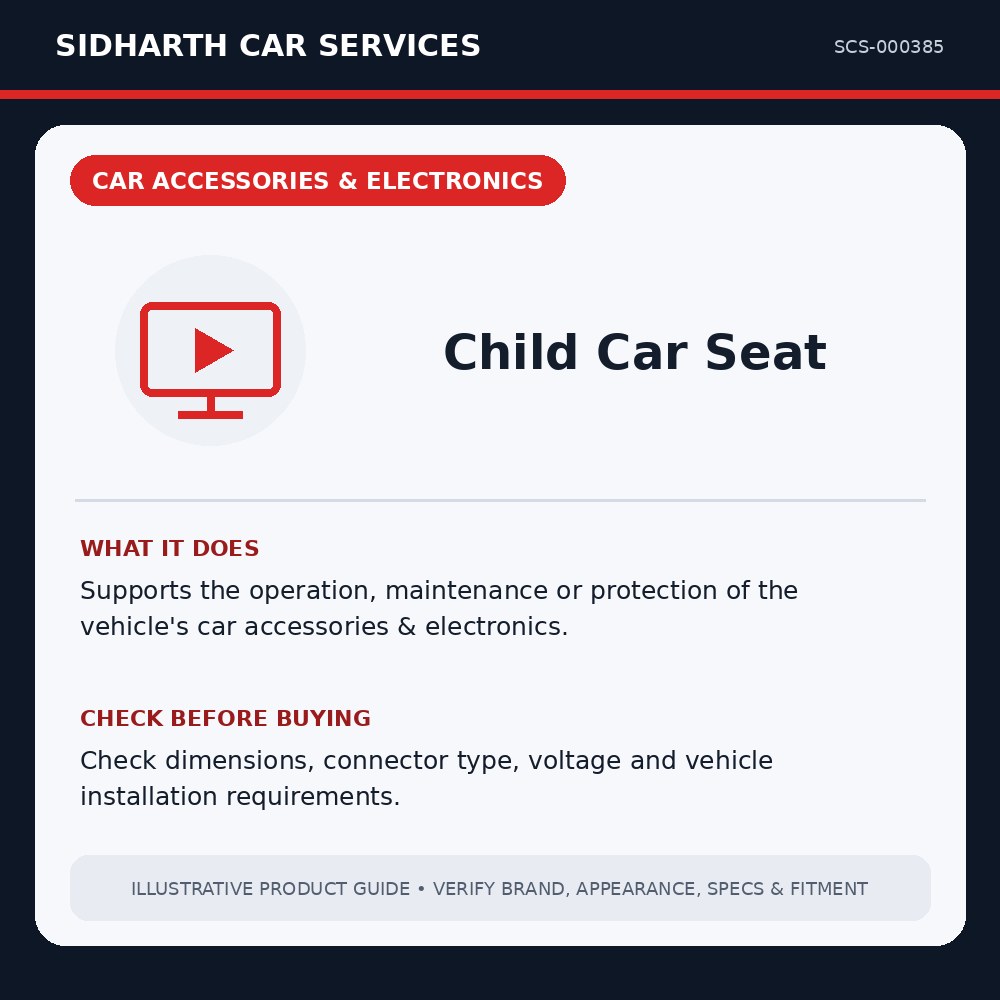 SIDHARTH CAR SERVICES

SCS-000385

CAR ACCESSORIES & ELECTRONICS

Child Car Seat

WHAT IT DOES

Supports the operation, maintenance or protection of the vehicle's car accessories & electronics.

CHECK BEFORE BUYING

Check dimensions, connector type, voltage and vehicle installation requirements.

ILLUSTRATIVE PRODUCT GUIDE • VERIFY BRAND, APPEARANCE, SPECS & FITMENT